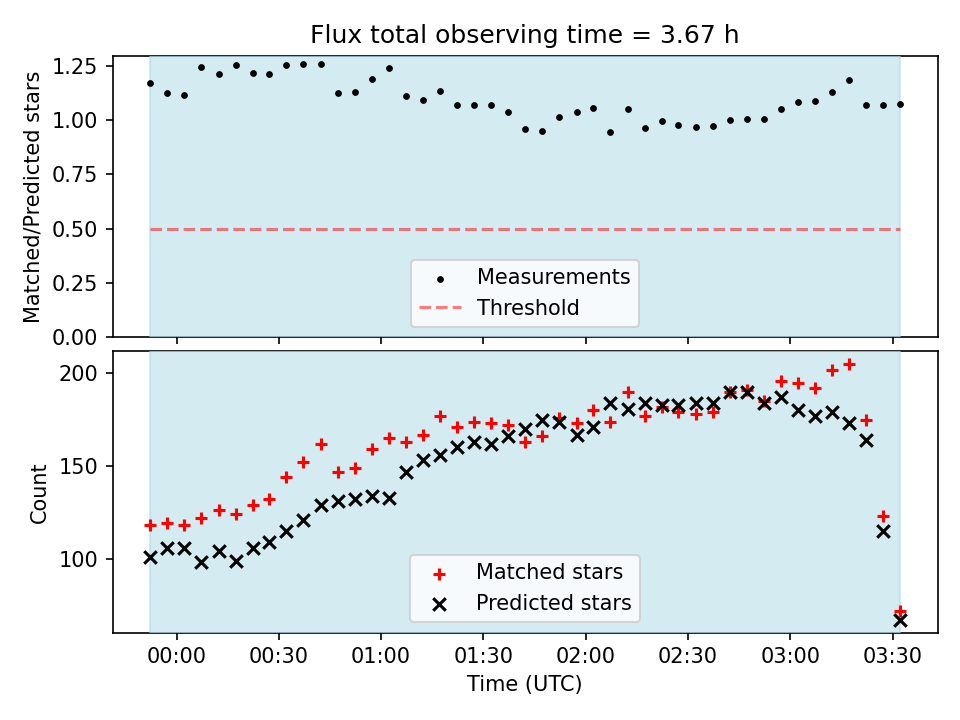 Flux total observing time = 3.67 h

Matched/Predicted stars

1.25
1.00
0.75
0.50
0.25
0.00

Measurements
Threshold

Count

200
150
100

Matched stars
Predicted stars

00:00 00:30 01:00 01:30 02:00 02:30 03:00 03:30

Time (UTC)